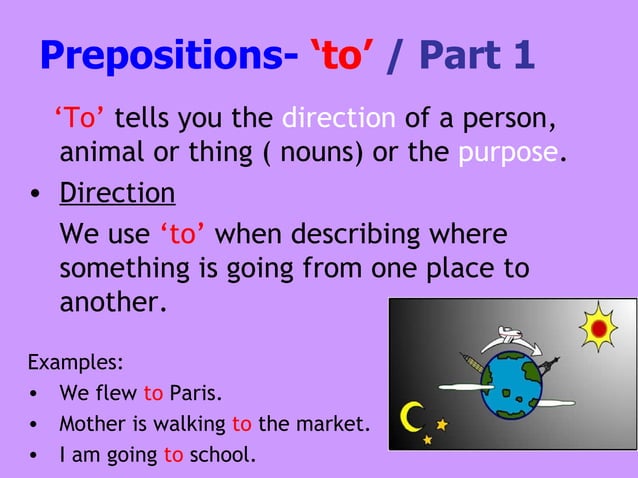 Prepositions- ‘to’ / Part 1

‘To’ tells you the direction of a person, animal or thing ( nouns) or the purpose.

• Direction

We use ‘to’ when describing where something is going from one place to another.

Examples:
• We flew to Paris.
• Mother is walking to the market.
• I am going to school.